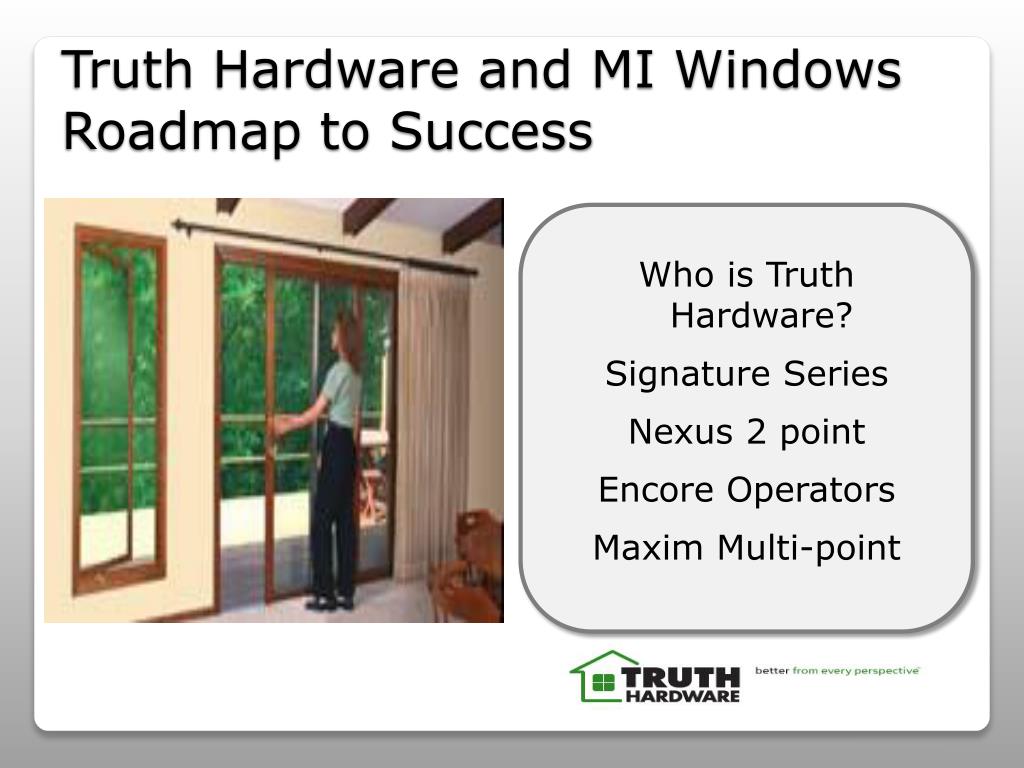 Truth Hardware and MI Windows Roadmap to Success

Who is Truth Hardware?

Signature Series

Nexus 2 point

Encore Operators

Maxim Multi-point

TRUTH HARDWARE

better from every perspective